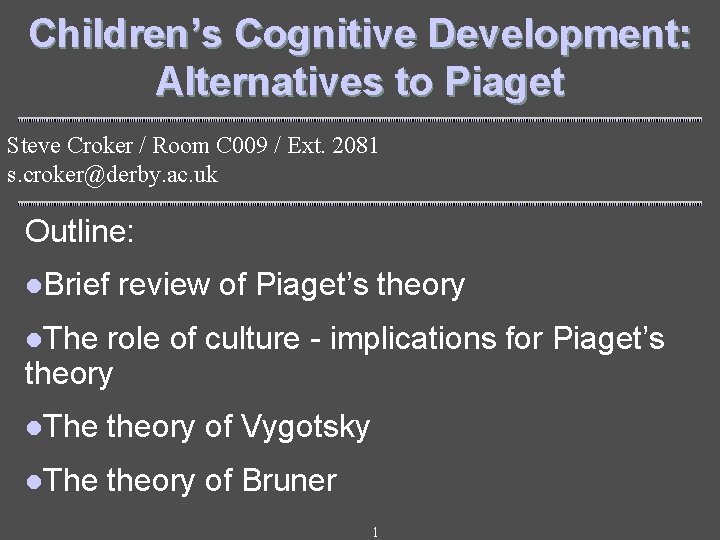 Children's Cognitive Development: Alternatives to Piaget

Steve Croker / Room C009 / Ext. 2081
s.croker@derby.ac.uk

Outline:

●Brief review of Piaget's theory

●The role of culture - implications for Piaget's theory

●The theory of Vygotsky

●The theory of Bruner

1